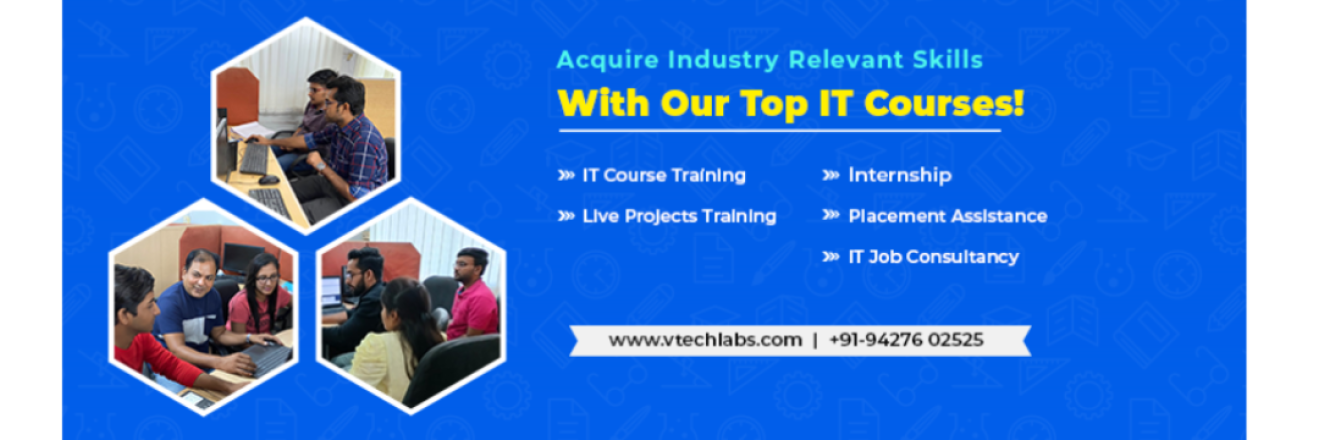 Acquire Industry Relevant Skills
With Our Top IT Courses!

» IT Course Training
» Live Projects Training

» Internship
» Placement Assistance
» IT Job Consultancy

www.vtechlabs.com | +91-94276 02525